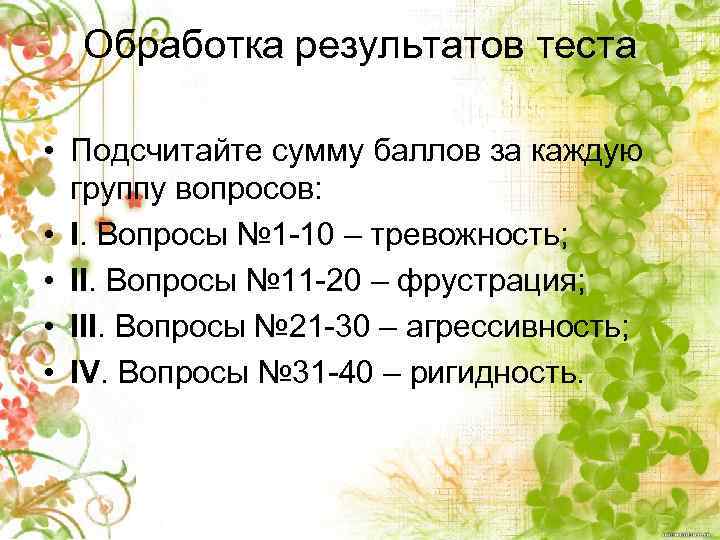 Обработка результатов теста

• Подсчитайте сумму баллов за каждую группу вопросов:
• I. Вопросы №1-10 – тревожность;
• II. Вопросы №11-20 – фрустрация;
• III. Вопросы №21-30 – агрессивность;
• IV. Вопросы №31-40 – ригидность.